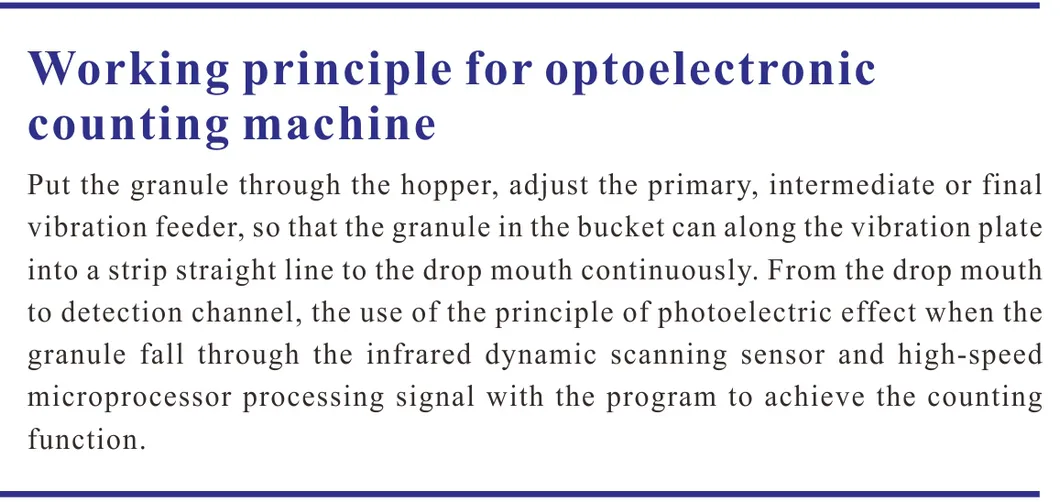 Working principle for optoelectronic counting machine

Put the granule through the hopper, adjust the primary, intermediate or final vibration feeder, so that the granule in the bucket can along the vibration plate into a strip straight line to the drop mouth continuously. From the drop mouth to detection channel, the use of the principle of photoelectric effect when the granule fall through the infrared dynamic scanning sensor and high-speed microprocessor processing signal with the program to achieve the counting function.